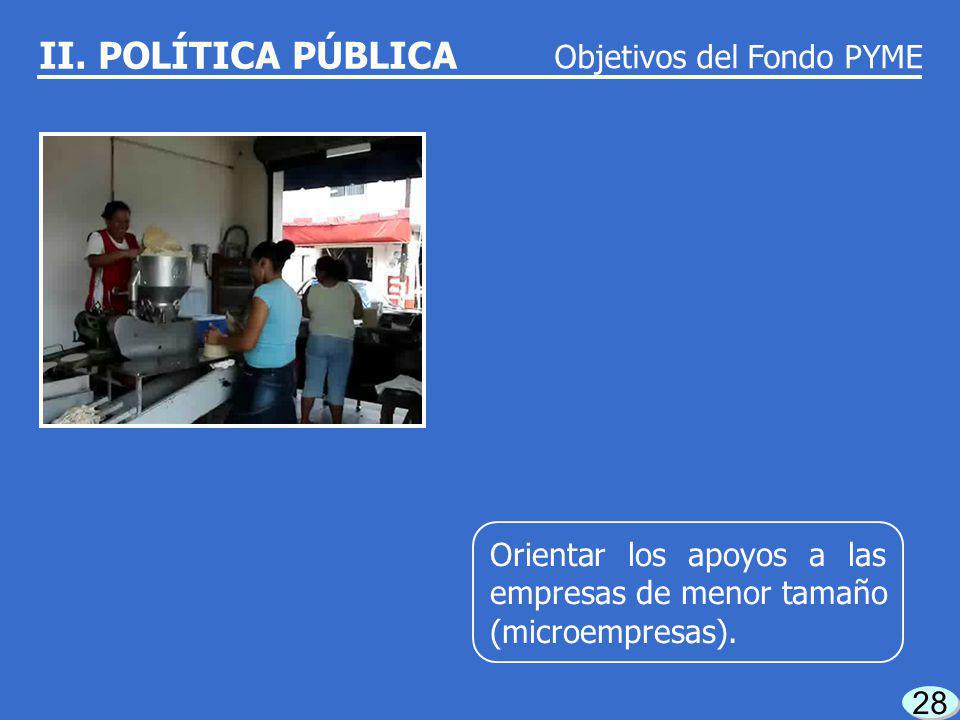 II. POLÍTICA PÚBLICA Objetivos del Fondo PYME

Orientar los apoyos a las empresas de menor tamaño (microempresas).

28